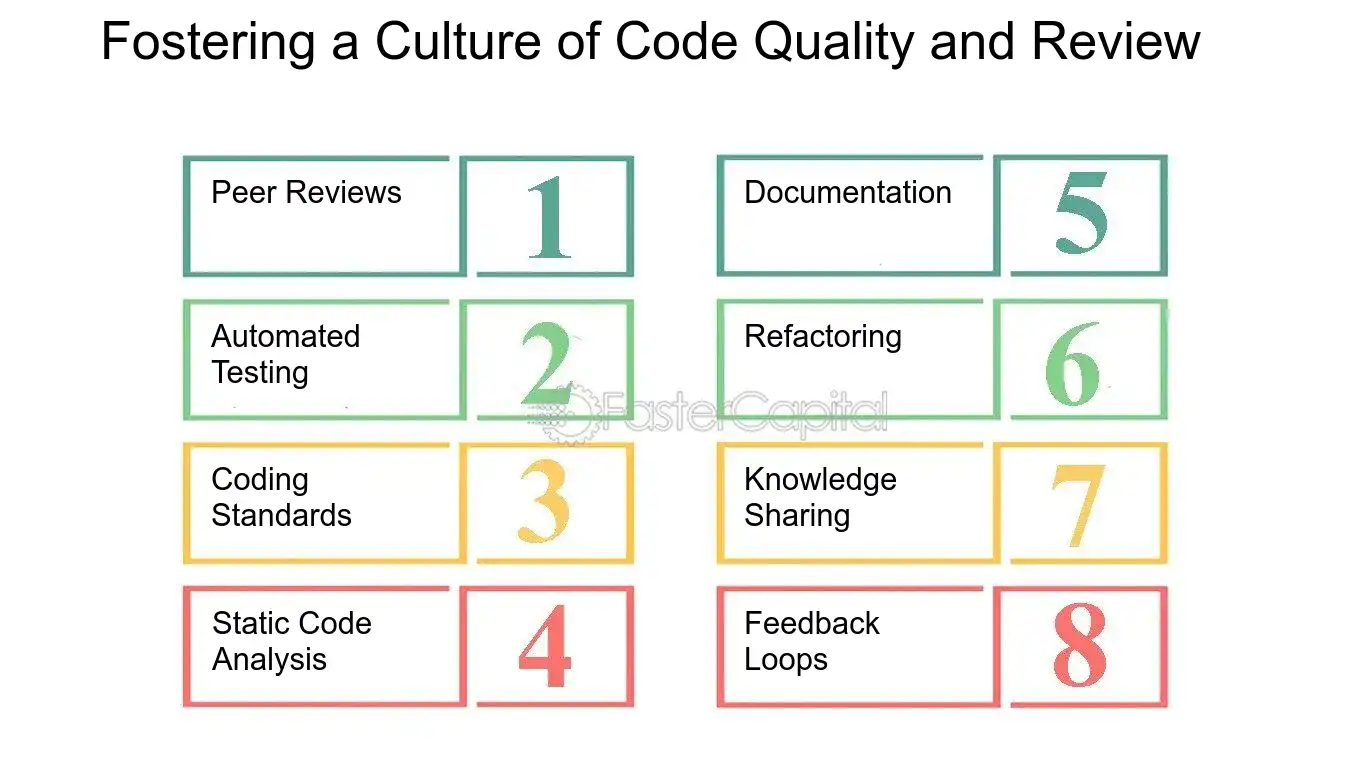 Fostering a Culture of Code Quality and Review

Peer Reviews
1

Automated Testing
2

Coding Standards
3

Static Code Analysis
4

Documentation
5

Refactoring
6

Knowledge Sharing
7

Feedback Loops
8

FasterCapital